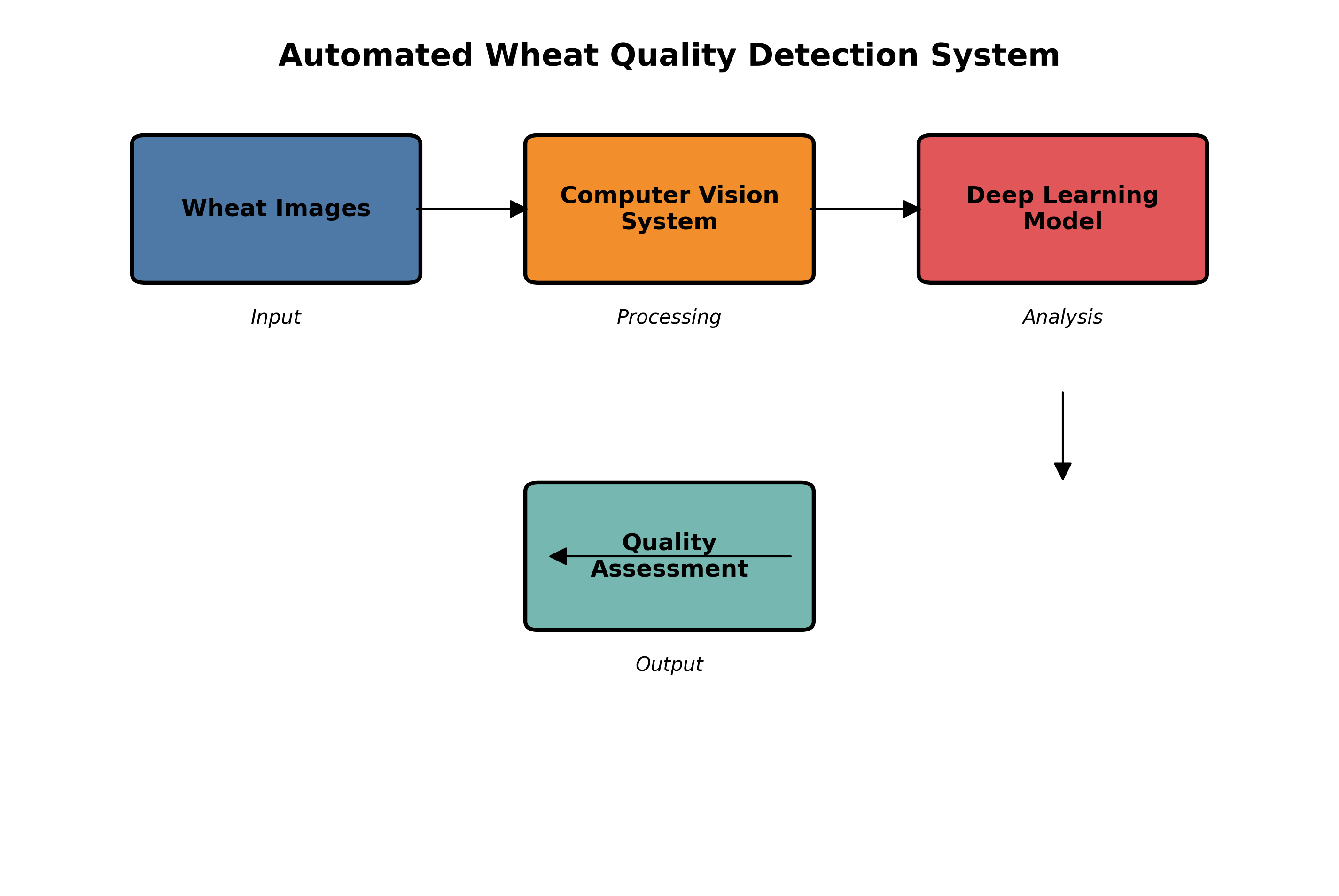 Automated Wheat Quality Detection System

Wheat Images

Input

Computer Vision System

Processing

Deep Learning Model

Analysis

Quality Assessment

Output